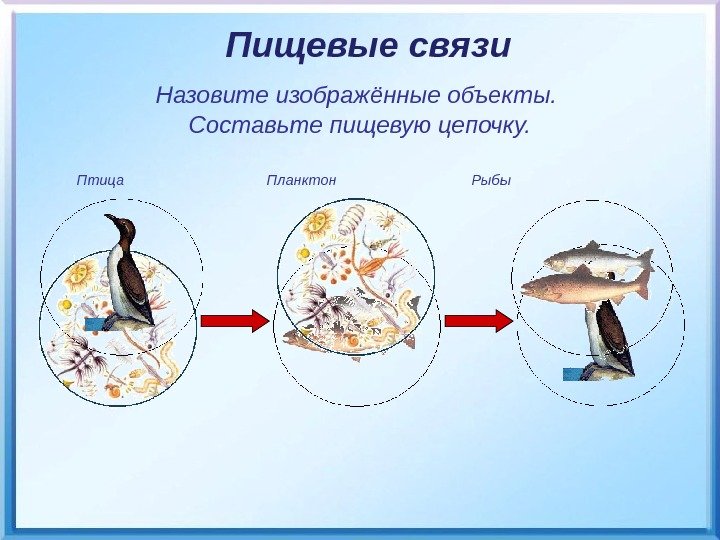 Пищевые связи

Назовите изображённые объекты.
Составьте пищевую цепочку.

Птица

Планктон

Рыбы